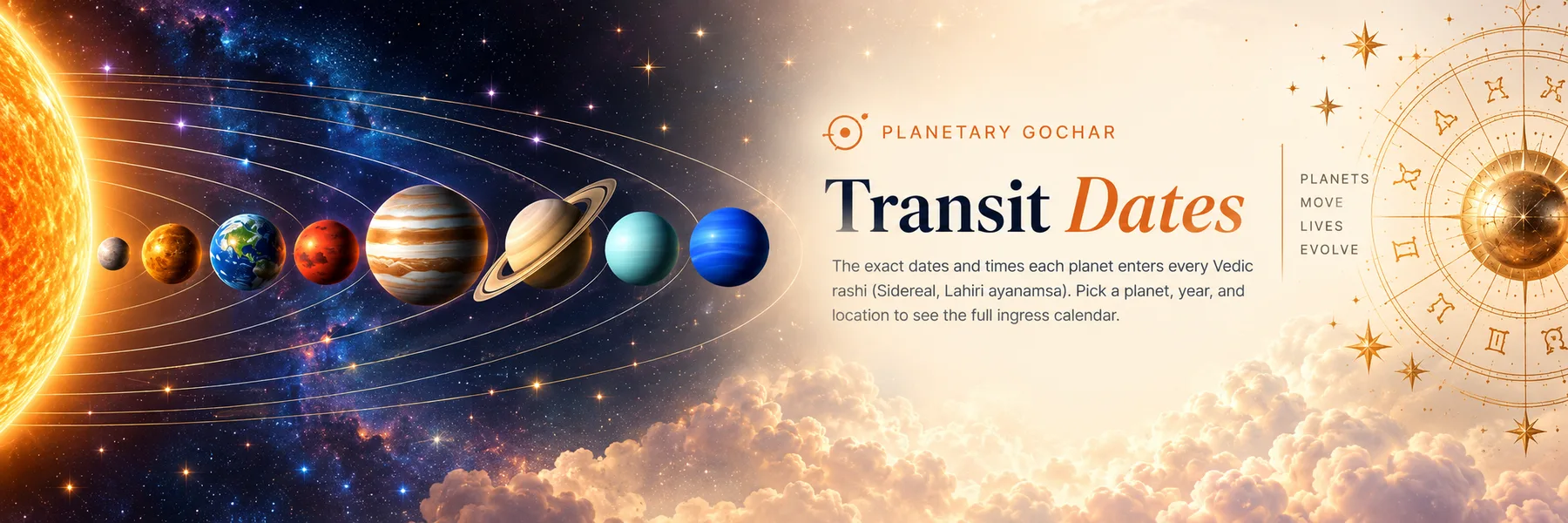 PLANETARY GOCHAR

Transit Dates

The exact dates and times each planet enters every Vedic rashi (Sidereal, Lahiri ayanamsa). Pick a planet, year, and location to see the full ingress calendar.

PLANETS
MOVE
LIVES
EVOLVE